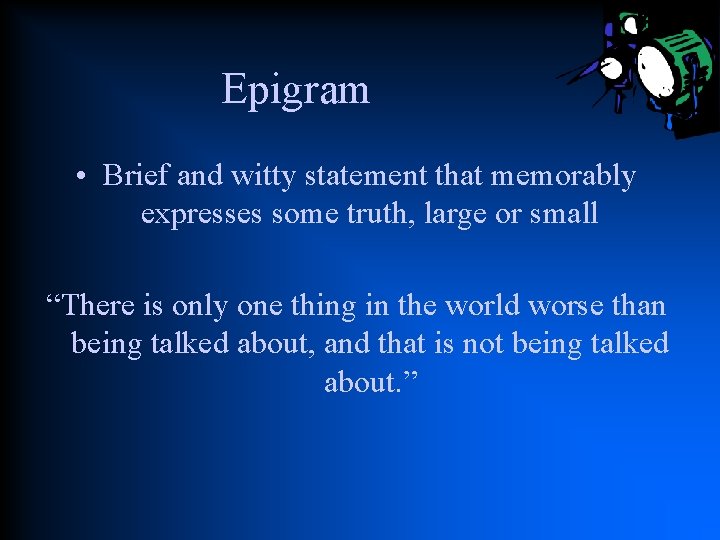 Epigram

• Brief and witty statement that memorably expresses some truth, large or small

“There is only one thing in the world worse than being talked about, and that is not being talked about.”